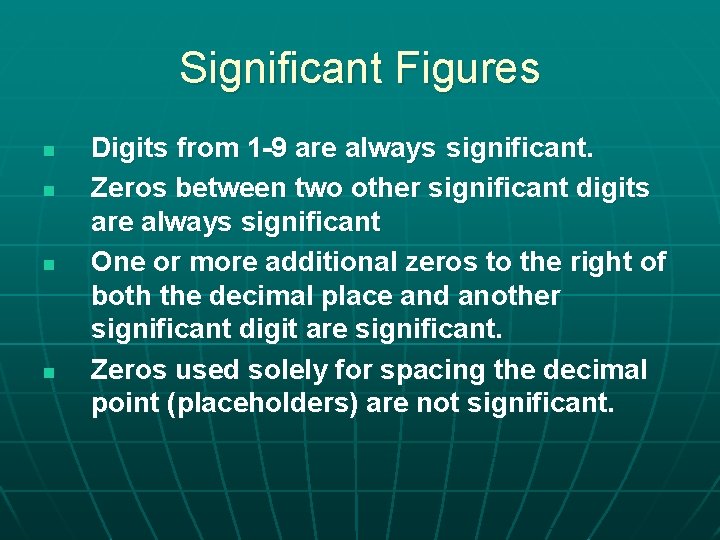 Significant Figures

- Digits from 1-9 are always significant.
- Zeros between two other significant digits are always significant
- One or more additional zeros to the right of both the decimal place and another significant digit are significant.
- Zeros used solely for spacing the decimal point (placeholders) are not significant.